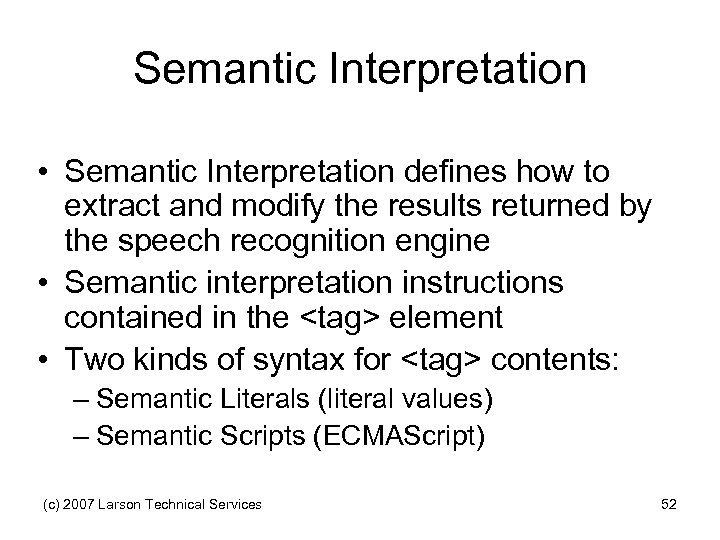 Semantic Interpretation

• Semantic Interpretation defines how to extract and modify the results returned by the speech recognition engine
• Semantic interpretation instructions contained in the <tag> element
• Two kinds of syntax for <tag> contents:
– Semantic Literals (literal values)
– Semantic Scripts (ECMAScript)

(c) 2007 Larson Technical Services

52